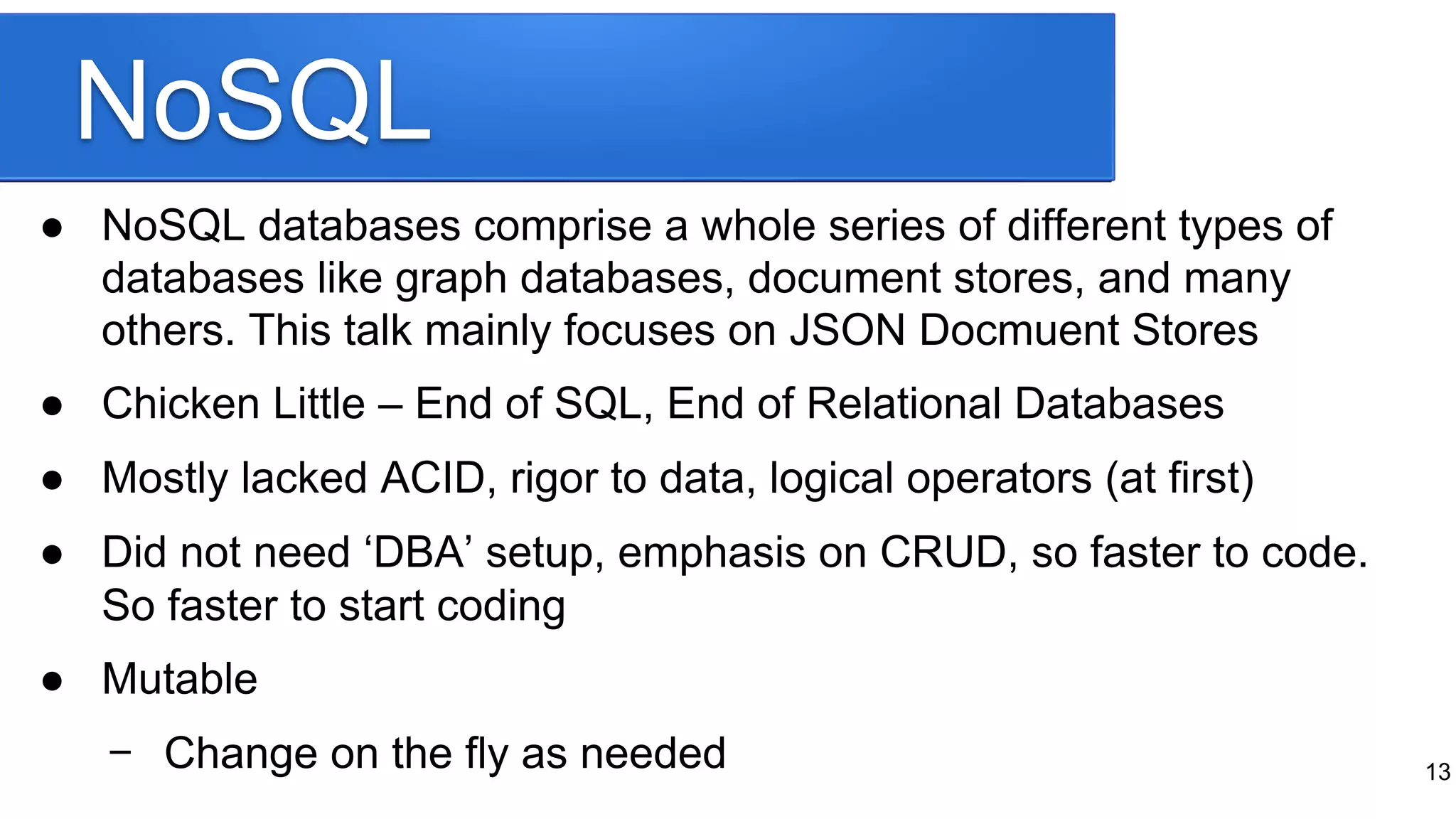 NoSQL

● NoSQL databases comprise a whole series of different types of databases like graph databases, document stores, and many others. This talk mainly focuses on JSON Docmuent Stores

● Chicken Little – End of SQL, End of Relational Databases

● Mostly lacked ACID, rigor to data, logical operators (at first)

● Did not need ‘DBA’ setup, emphasis on CRUD, so faster to code. So faster to start coding

● Mutable

– Change on the fly as needed

13